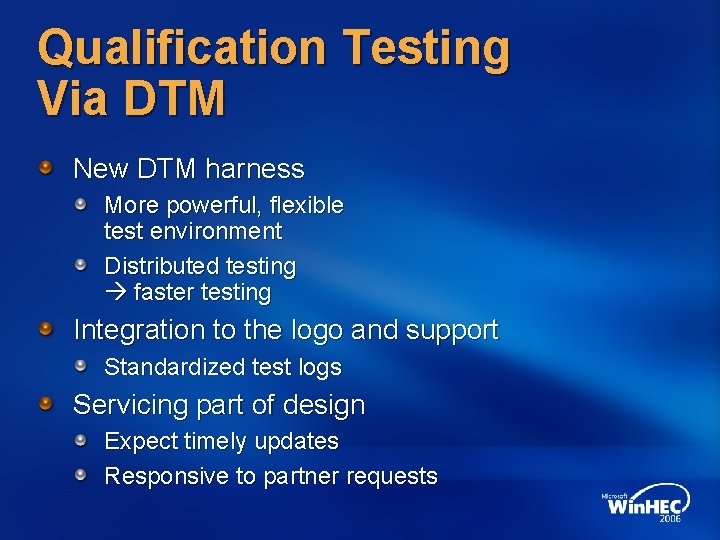 Qualification Testing Via DTM

New DTM harness

More powerful, flexible test environment

Distributed testing → faster testing

Integration to the logo and support

Standardized test logs

Servicing part of design

Expect timely updates

Responsive to partner requests

Microsoft WinHEC 2006